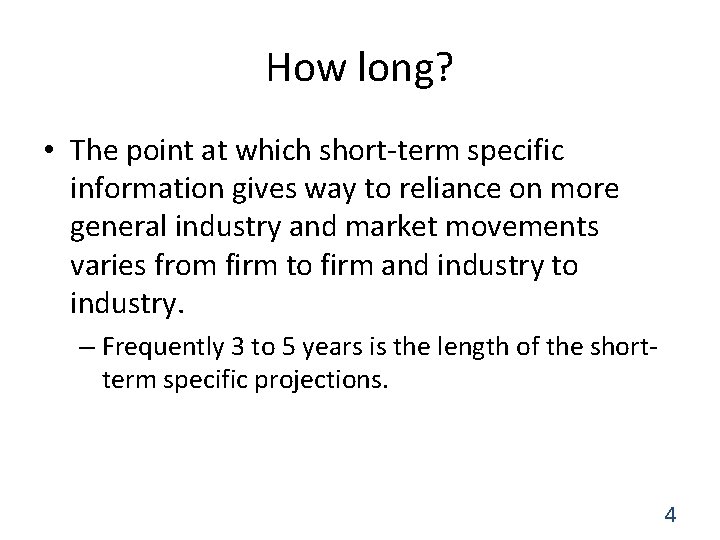 How long?

• The point at which short-term specific information gives way to reliance on more general industry and market movements varies from firm to firm and industry to industry.

– Frequently 3 to 5 years is the length of the short-term specific projections.

4